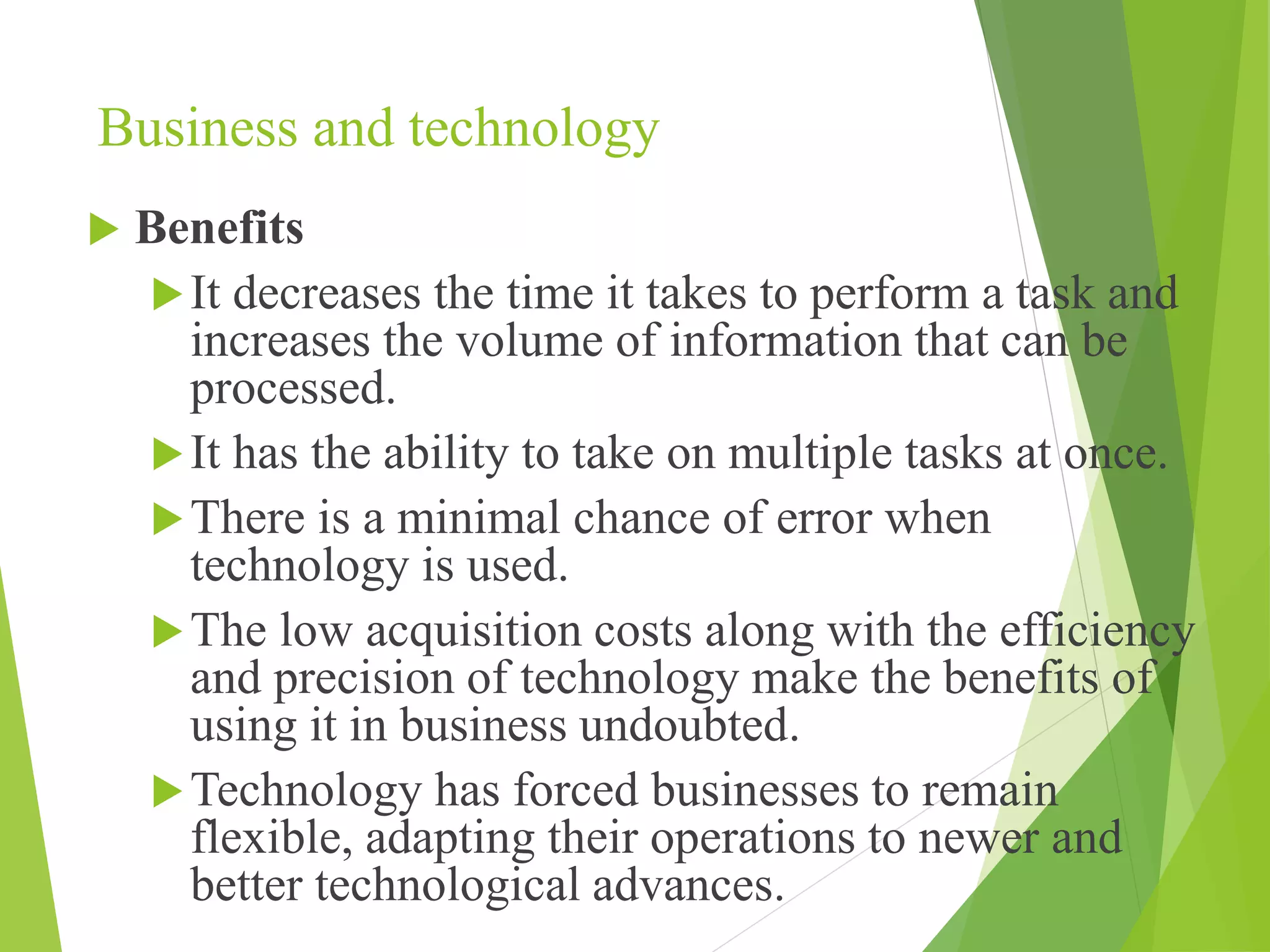 Business and technology

Benefits

It decreases the time it takes to perform a task and increases the volume of information that can be processed.

It has the ability to take on multiple tasks at once.

There is a minimal chance of error when technology is used.

The low acquisition costs along with the efficiency and precision of technology make the benefits of using it in business undoubted.

Technology has forced businesses to remain flexible, adapting their operations to newer and better technological advances.